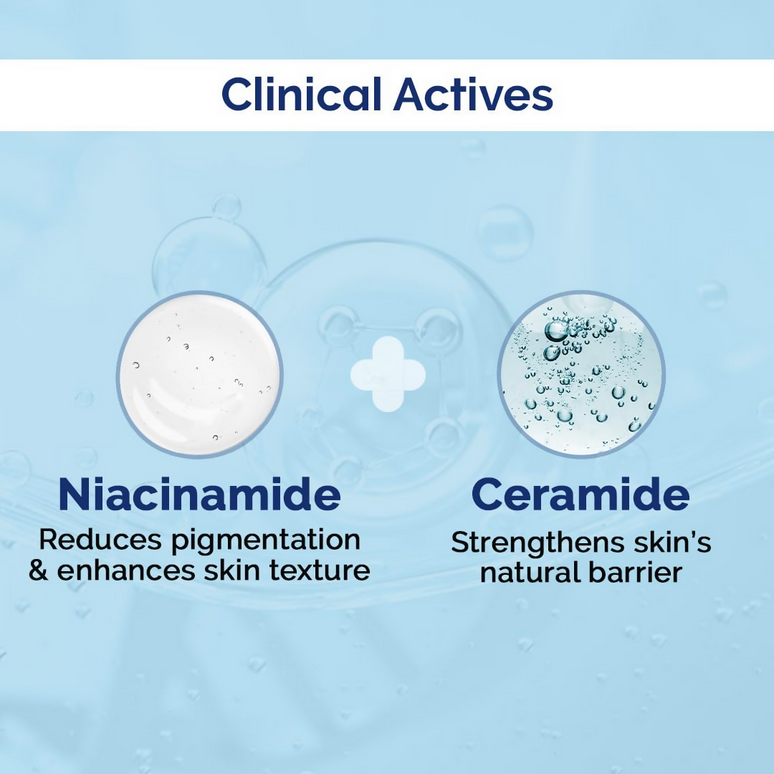 Clinical Actives

Niacinamide
Reduces pigmentation & enhances skin texture

Ceramide
Strengthens skin's natural barrier